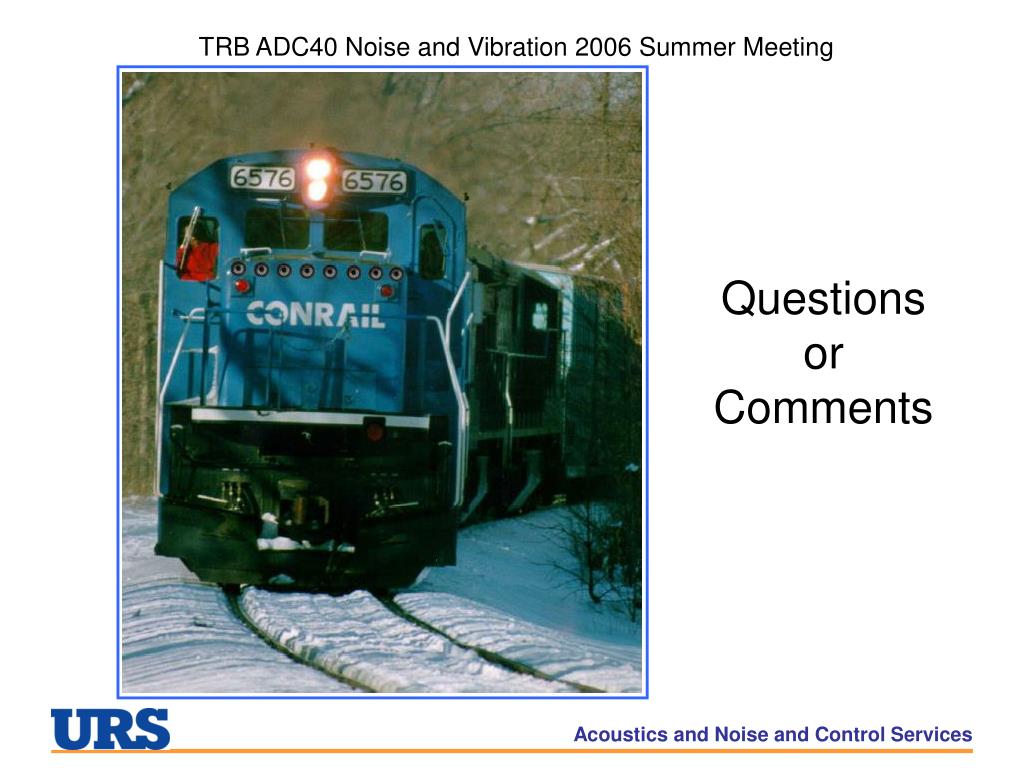 TRB ADC40 Noise and Vibration 2006 Summer Meeting

6576 6576

CONRAIL

Questions
or
Comments

URS

Acoustics and Noise and Control Services